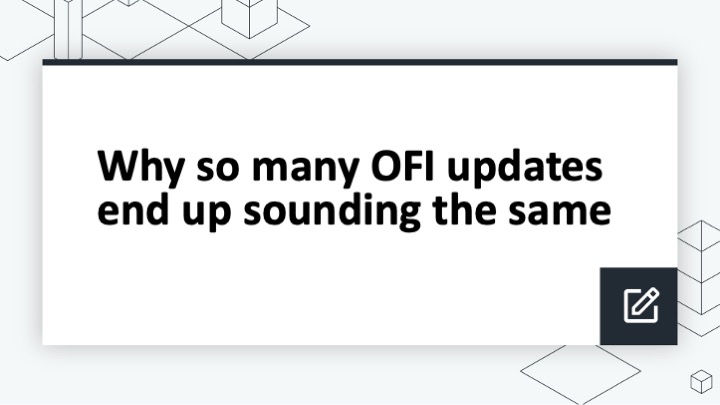 Why so many OFI updates end up sounding the same